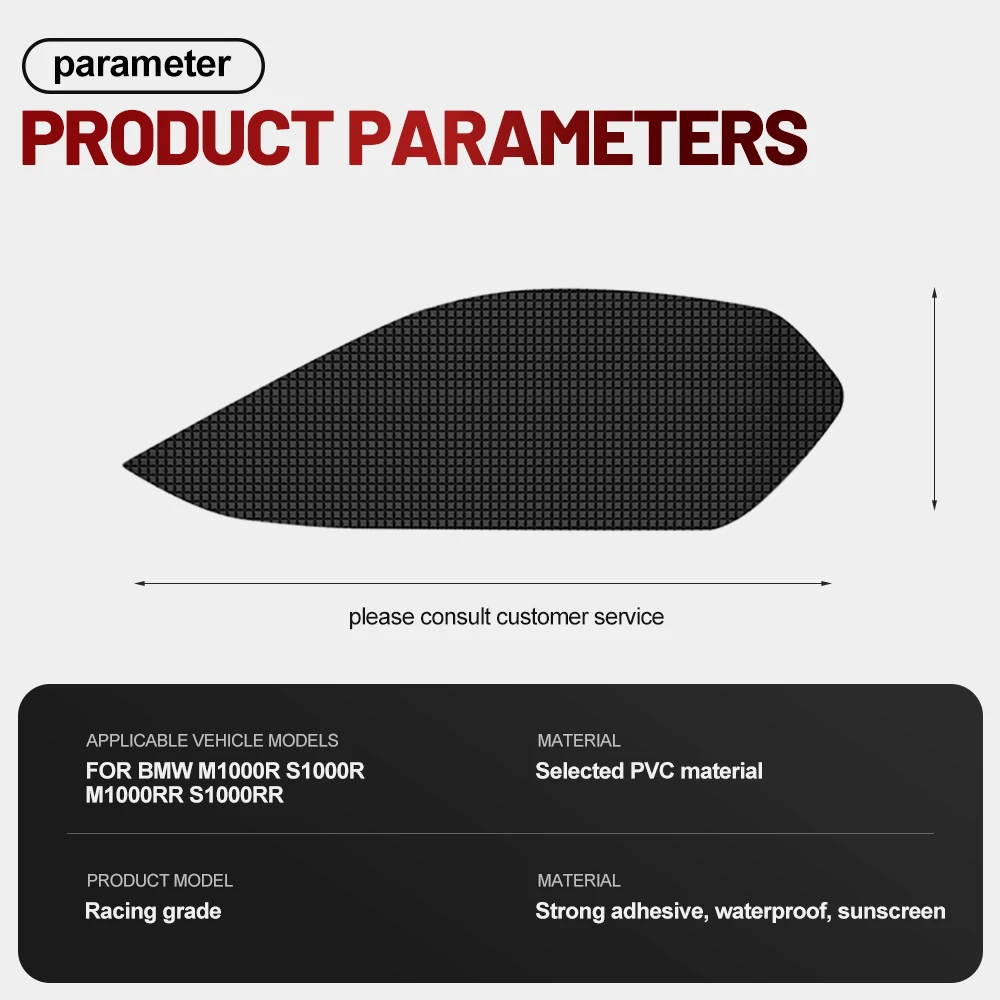 parameter

PRODUCT PARAMETERS

please consult customer service

APPLICABLE VEHICLE MODELS
FOR BMW M1000R S1000R M1000RR S1000RR

MATERIAL
Selected PVC material

PRODUCT MODEL
Racing grade

MATERIAL
Strong adhesive, waterproof, sunscreen